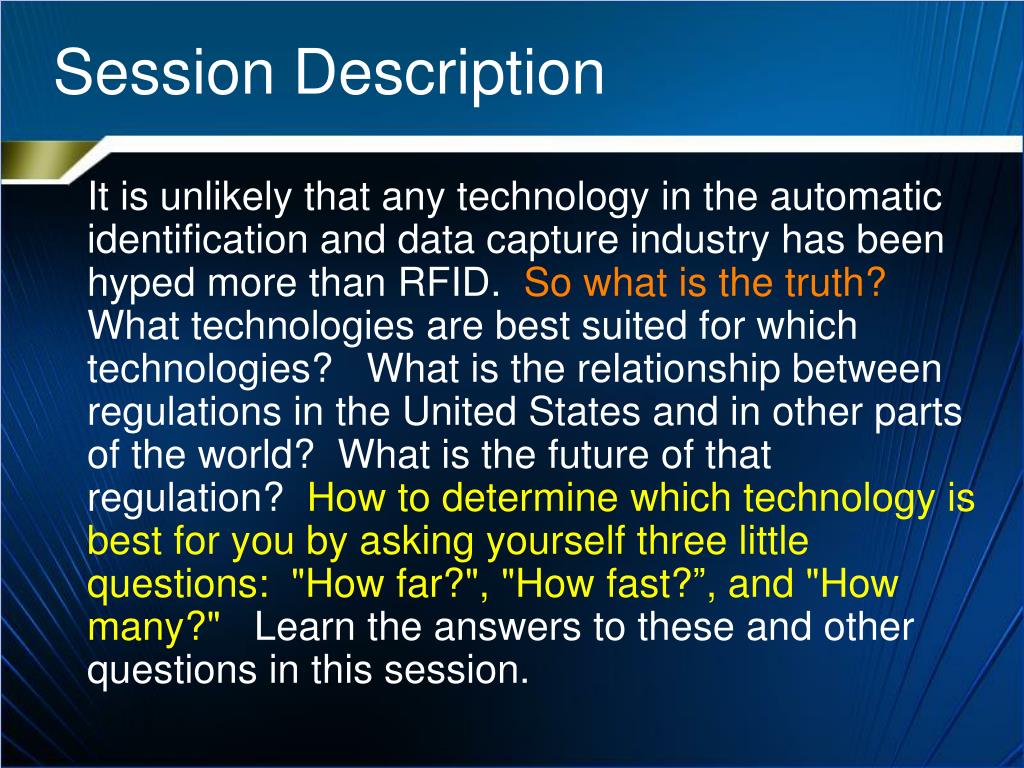 Session Description

It is unlikely that any technology in the automatic identification and data capture industry has been hyped more than RFID. So what is the truth? What technologies are best suited for which technologies? What is the relationship between regulations in the United States and in other parts of the world? What is the future of that regulation? How to determine which technology is best for you by asking yourself three little questions: "How far?", "How fast?”, and "How many?" Learn the answers to these and other questions in this session.